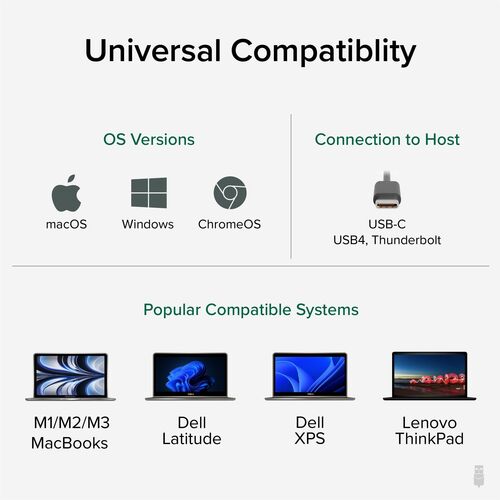 Universal Compatiblity

OS Versions

macOS

Windows

ChromeOS

Connection to Host

USB-C
USB4, Thunderbolt

Popular Compatible Systems

M1/M2/M3
MacBooks

Dell
Latitude

Dell
XPS

Lenovo
ThinkPad